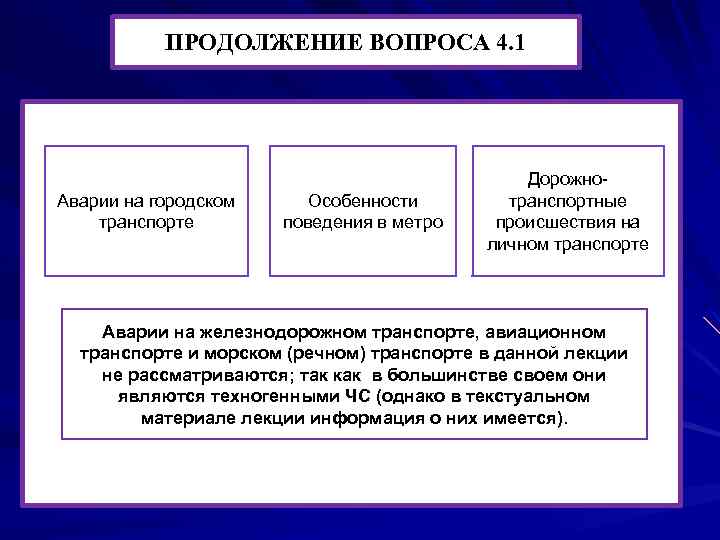 ПРОДОЛЖЕНИЕ ВОПРОСА 4.1

Аварии на городском транспорте

Особенности поведения в метро

Дорожно-транспортные происшествия на личном транспорте

Аварии на железнодорожном транспорте, авиационном транспорте и морском (речном) транспорте в данной лекции не рассматриваются; так как в большинстве своем они являются техногенными ЧС (однако в текстуальном материале лекции информация о них имеется).